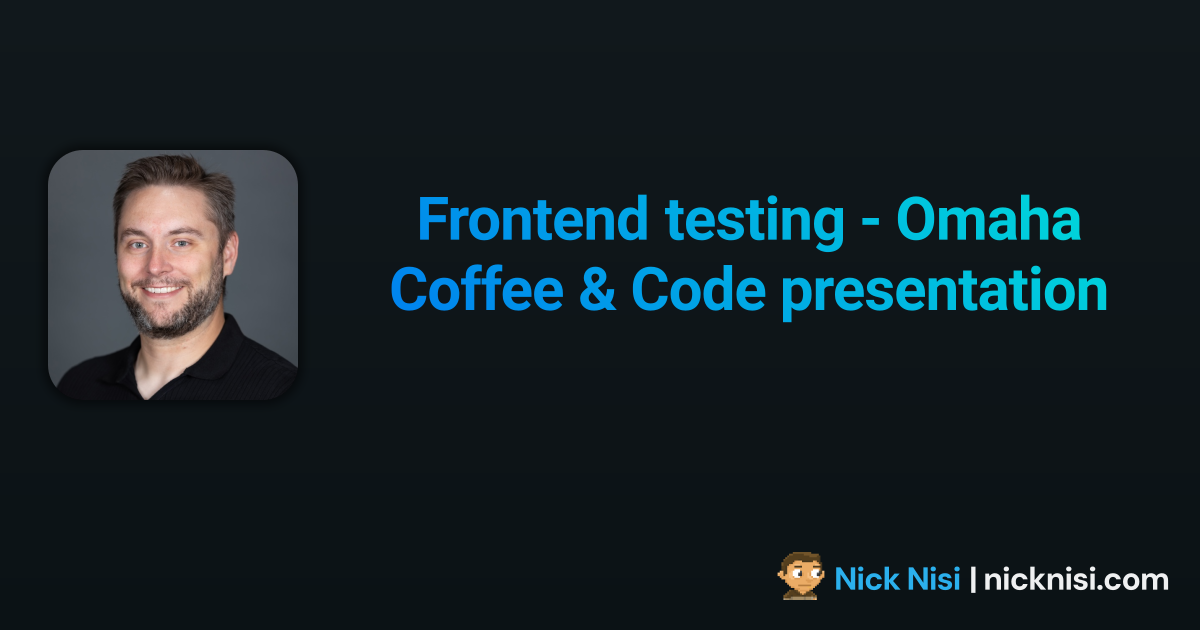 Frontend testing - Omaha Coffee & Code presentation

Nick Nisi | nicknisi.com